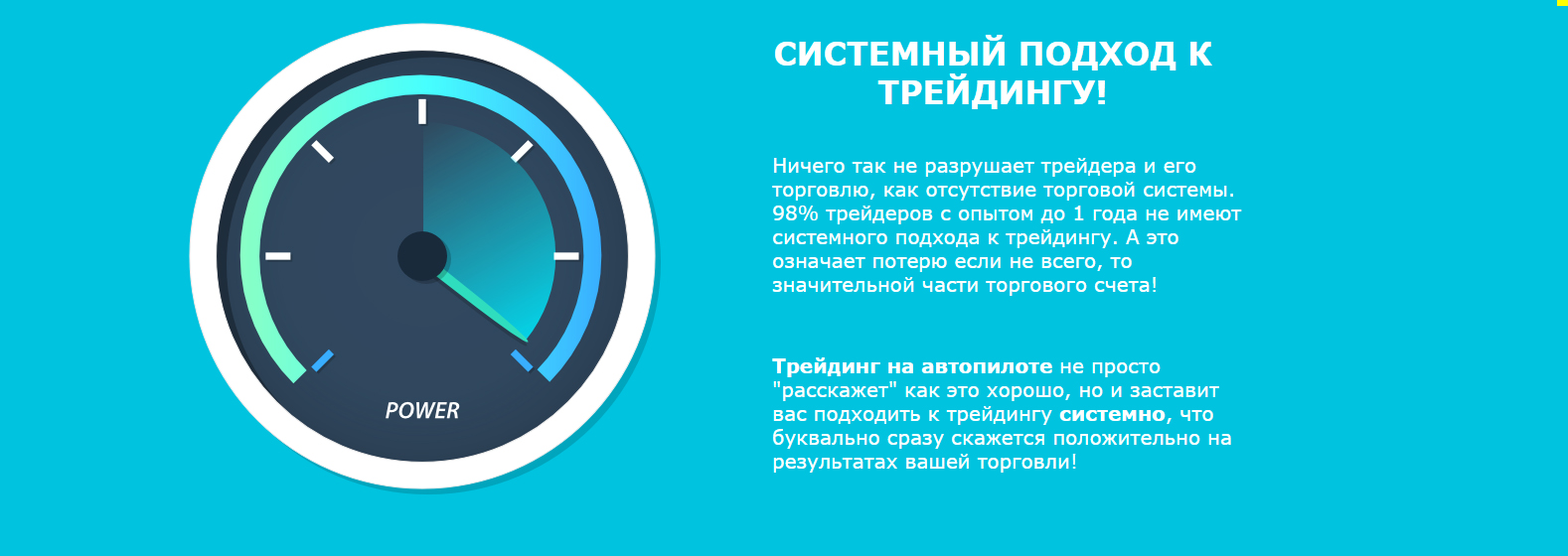 POWER

СИСТЕМНЫЙ ПОДХОД К ТРЕЙДИНГУ!

Ничего так не разрушает трейдера и его торговлю, как отсутствие торговой системы. 98% трейдеров с опытом до 1 года не имеют системного подхода к трейдингу. А это означает потерю если не всего, то значительной части торгового счета!

Трейдинг на автопилоте не просто "расскажет" как это хорошо, но и заставит вас подходить к трейдингу системно, что буквально сразу скажется положительно на результатах вашей торговли!